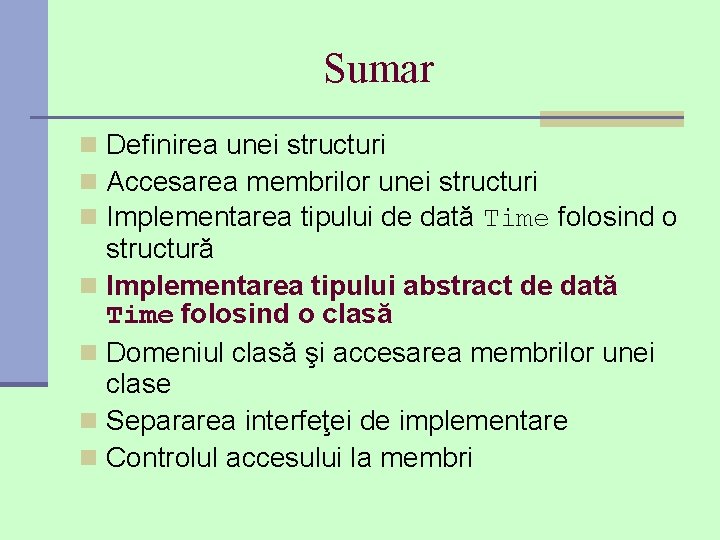 Sumar

Definirea unei structuri
Accesarea membrilor unei structuri
Implementarea tipului de dată Time folosind o structură
Implementarea tipului abstract de dată Time folosind o clasă
Domeniul clasă şi accesarea membrilor unei clase
Separarea interfeţei de implementare
Controlul accesului la membri